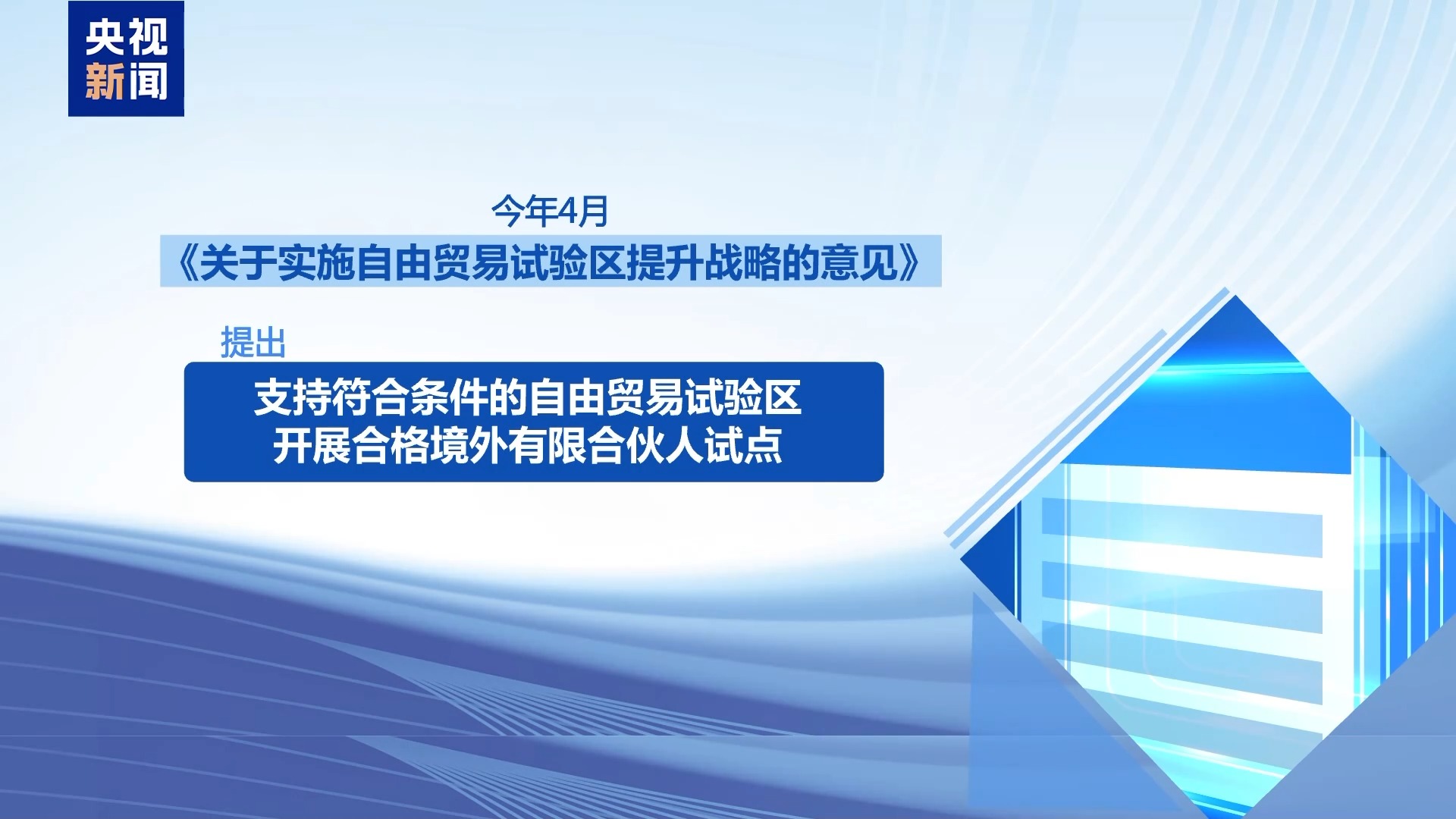 央视
新闻

今年4月
《关于实施自由贸易试验区提升战略的意见》

提出

支持符合条件的自由贸易试验区
开展合格境外有限合伙人试点